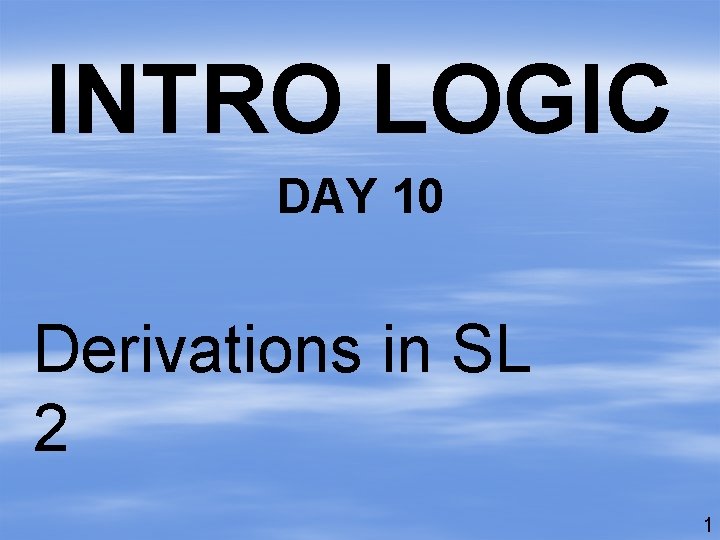 INTRO LOGIC

DAY 10

Derivations in SL 2

1